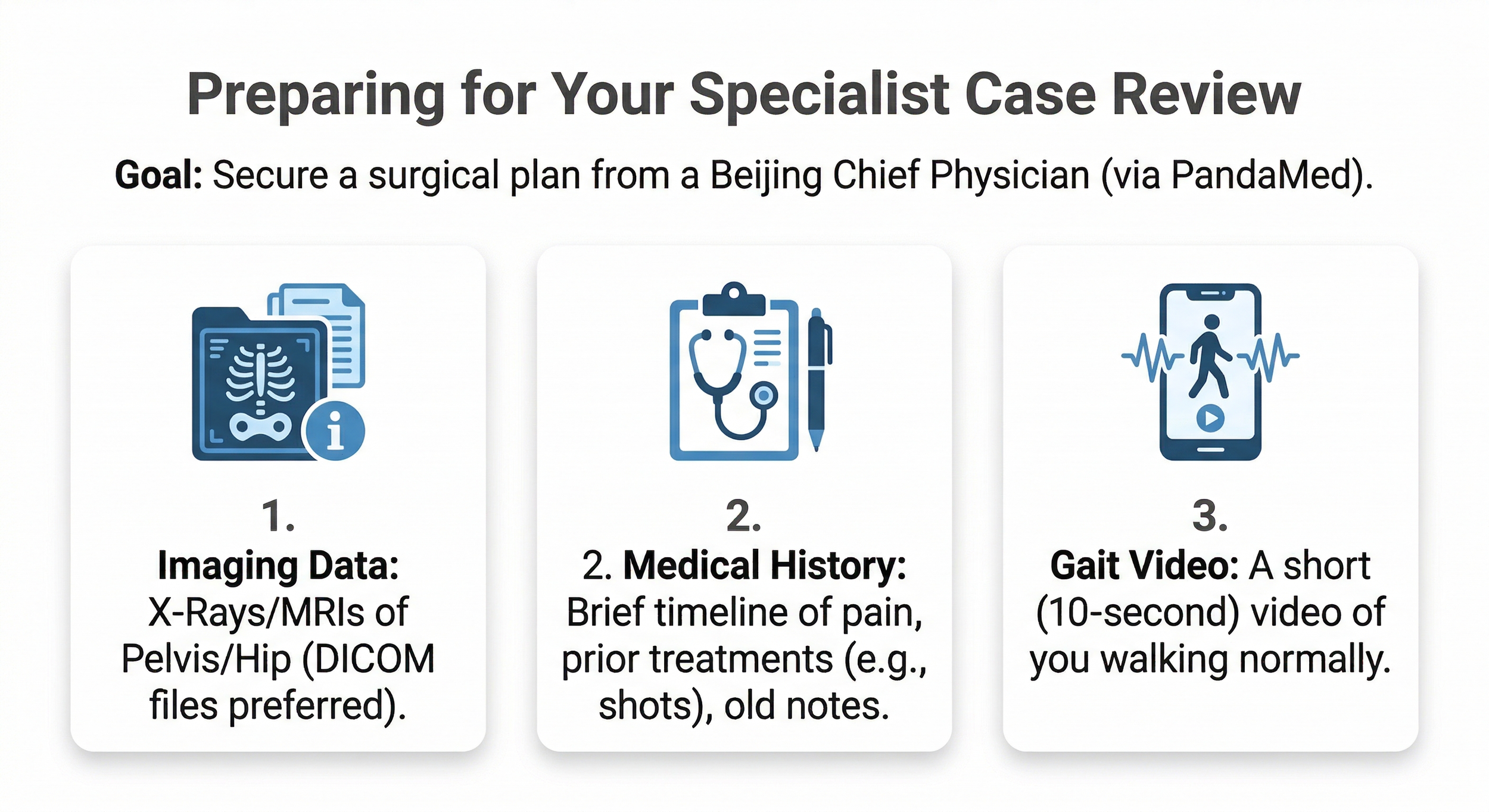 Preparing for Your Specialist Case Review

Goal: Secure a surgical plan from a Beijing Chief Physician (via PandaMed).

1.
Imaging Data: X-Rays/MRIs of Pelvis/Hip (DICOM files preferred).

2.
2. Medical History: Brief timeline of pain, prior treatments (e.g., shots), old notes.

3.
Gait Video: A short (10-second) video of you walking normally.